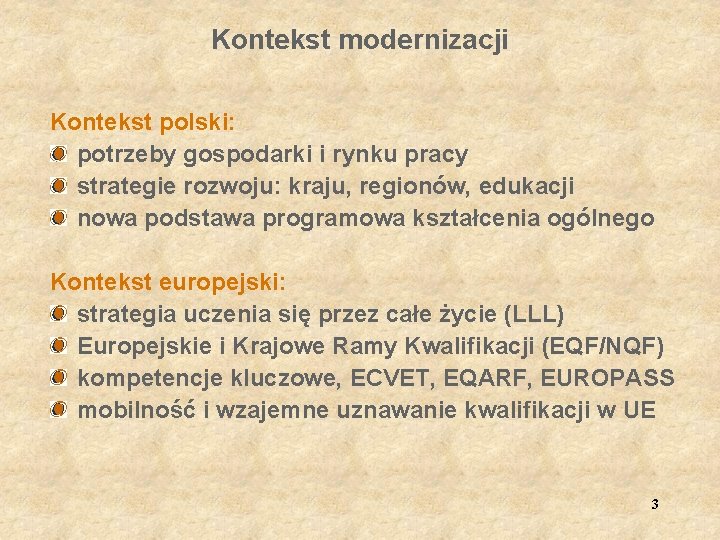 Kontekst modernizacji

Kontekst polski:
- potrzeby gospodarki i rynku pracy
- strategie rozwoju: kraju, regionów, edukacji
- nowa podstawa programowa kształcenia ogólnego

Kontekst europejski:
- strategia uczenia się przez całe życie (LLL)
- Europejskie i Krajowe Ramy Kwalifikacji (EQF/NQF)
- kompetencje kluczowe, ECVET, EQARF, EUROPASS
- mobilność i wzajemne uznawanie kwalifikacji w UE

3